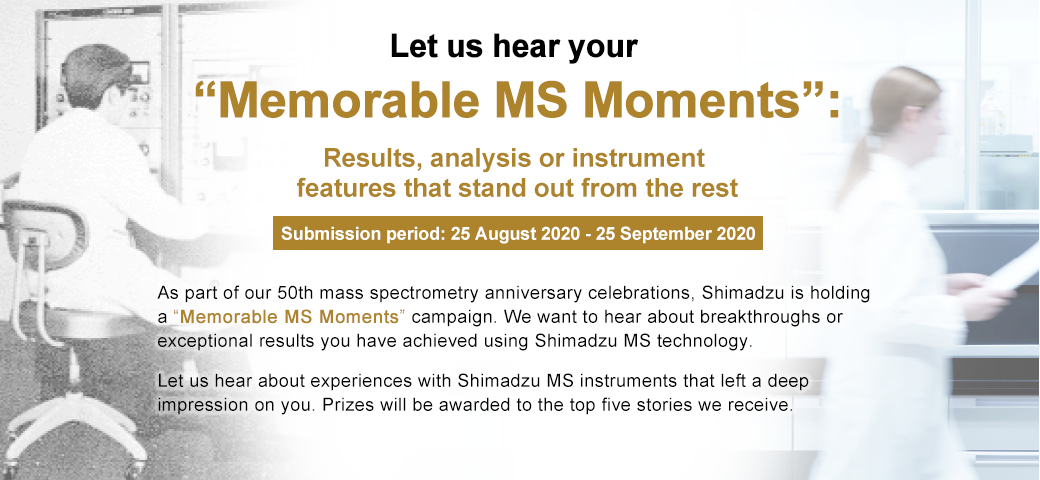 Let us hear your
“Memorable MS Moments”:

Results, analysis or instrument features that stand out from the rest

Submission period: 25 August 2020 - 25 September 2020

As part of our 50th mass spectrometry anniversary celebrations, Shimadzu is holding a “Memorable MS Moments” campaign. We want to hear about breakthroughs or exceptional results you have achieved using Shimadzu MS technology.

Let us hear about experiences with Shimadzu MS instruments that left a deep impression on you. Prizes will be awarded to the top five stories we receive.